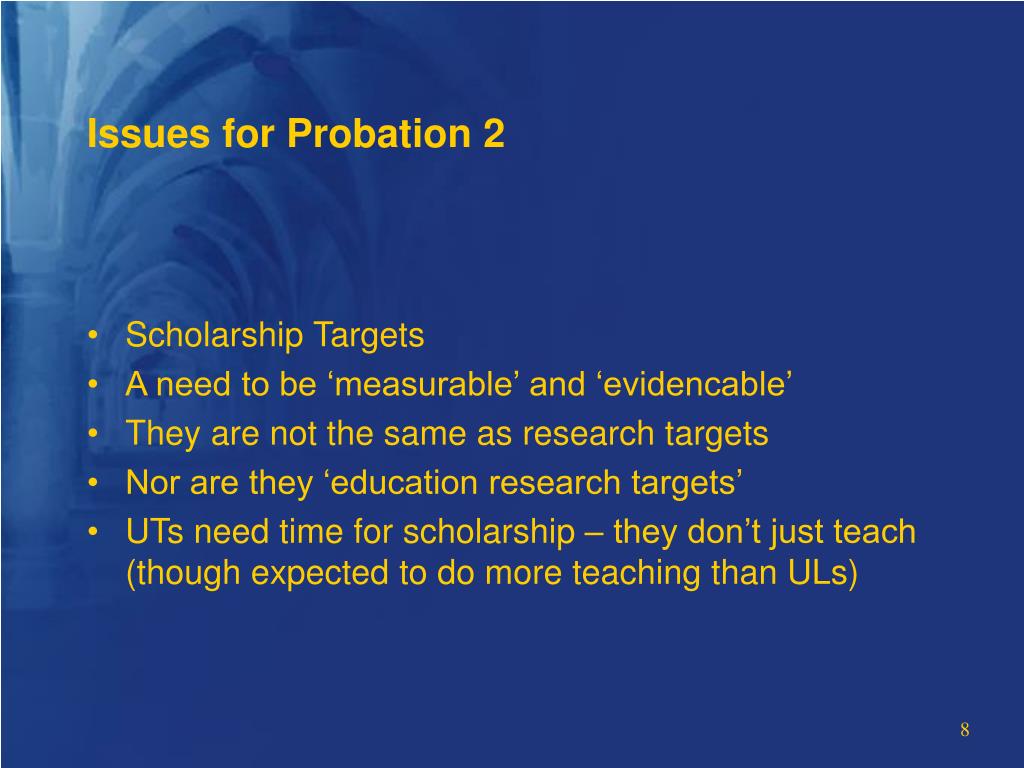 Issues for Probation 2

• Scholarship Targets
• A need to be ‘measurable’ and ‘evidencable’
• They are not the same as research targets
• Nor are they ‘education research targets’
• UTs need time for scholarship – they don’t just teach (though expected to do more teaching than ULs)

8